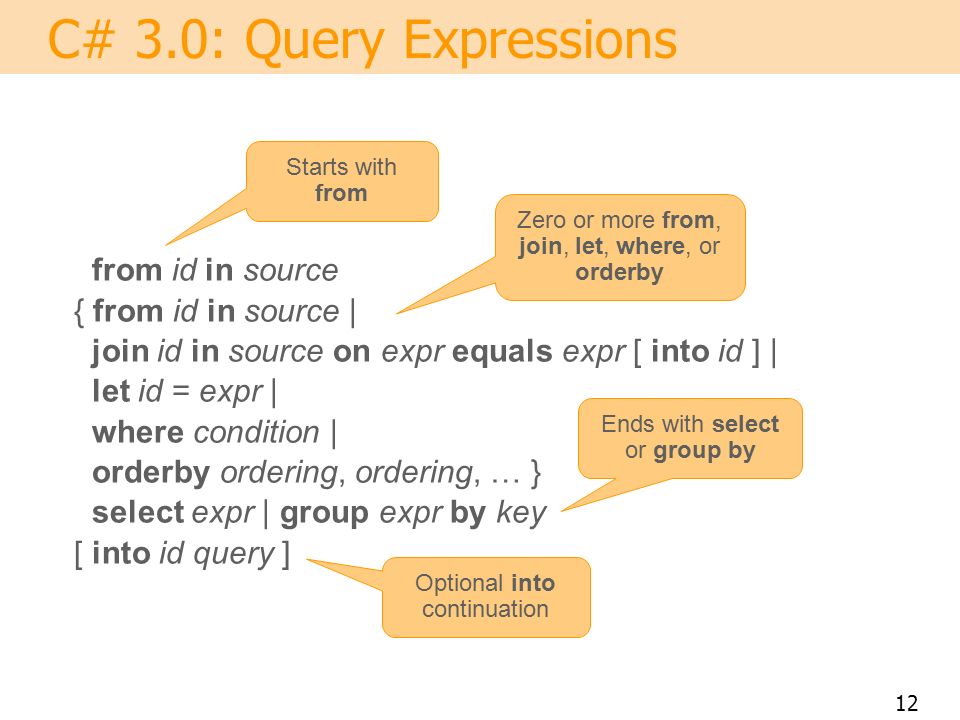 C# 3.0: Query Expressions

Starts with from

Zero or more from, join, let, where, or orderby

from id in source
{ from id in source |
join id in source on expr equals expr [ into id ] |
let id = expr |
where condition |
orderby ordering, ordering, … }
select expr | group expr by key
[ into id query ]

Ends with select or group by

Optional into continuation

12